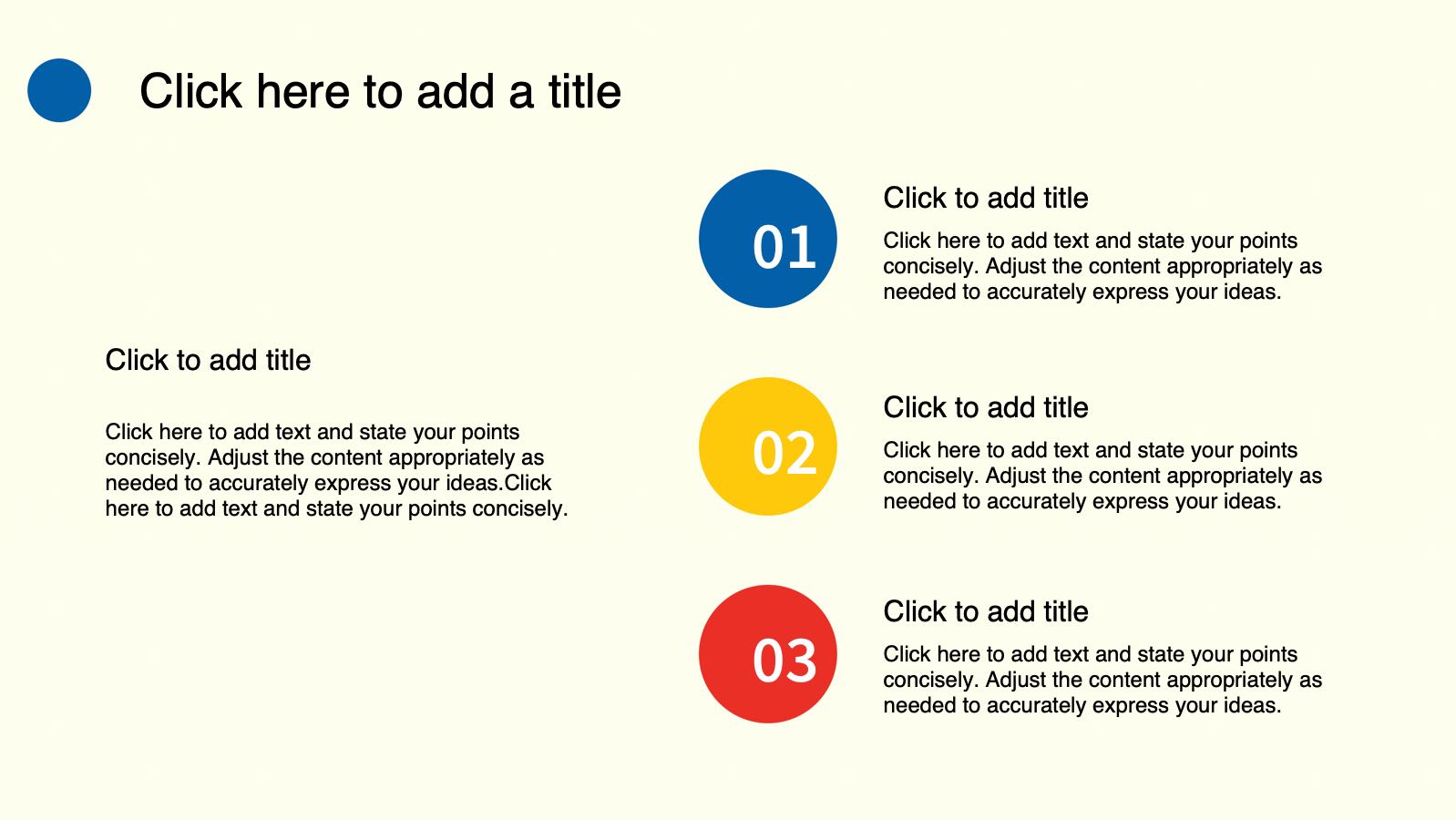 Click here to add a title

Click to add title

Click here to add text and state your points concisely. Adjust the content appropriately as needed to accurately express your ideas.Click here to add text and state your points concisely.

01

Click to add title

Click here to add text and state your points concisely. Adjust the content appropriately as needed to accurately express your ideas.

02

Click to add title

Click here to add text and state your points concisely. Adjust the content appropriately as needed to accurately express your ideas.

03

Click to add title

Click here to add text and state your points concisely. Adjust the content appropriately as needed to accurately express your ideas.